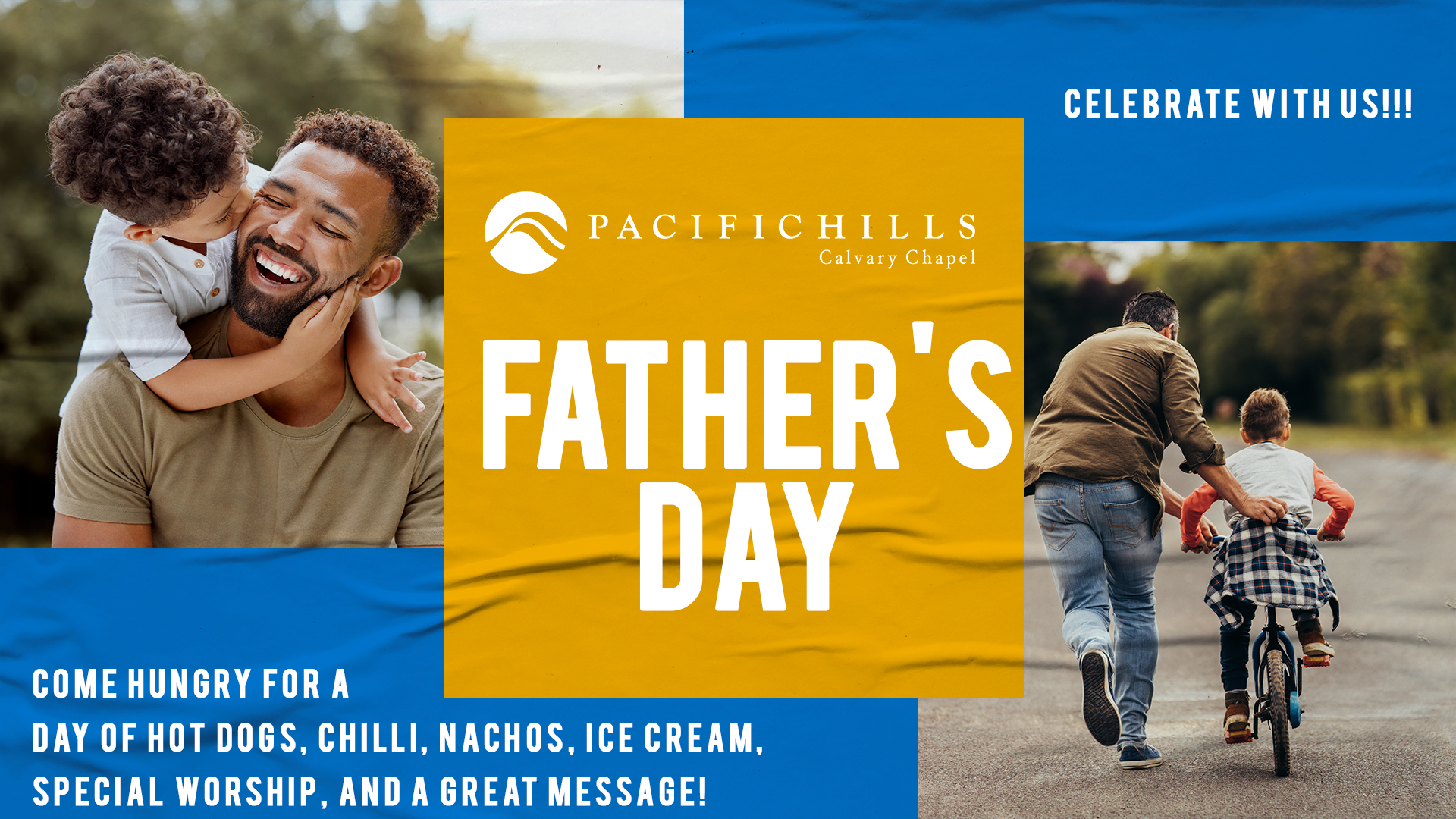 CELEBRATE WITH US!!!

PACIFIC HILLS
Calvary Chapel

FATHER'S DAY

COME HUNGRY FOR A
DAY OF HOT DOGS, CHILLI, NACHOS, ICE CREAM, SPECIAL WORSHIP, AND A GREAT MESSAGE!